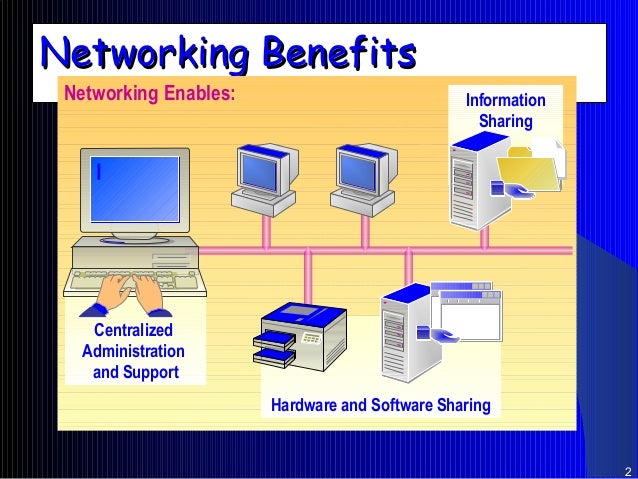 Networking Benefits

Networking Enables:

Information Sharing

Centralized Administration and Support

Hardware and Software Sharing

2